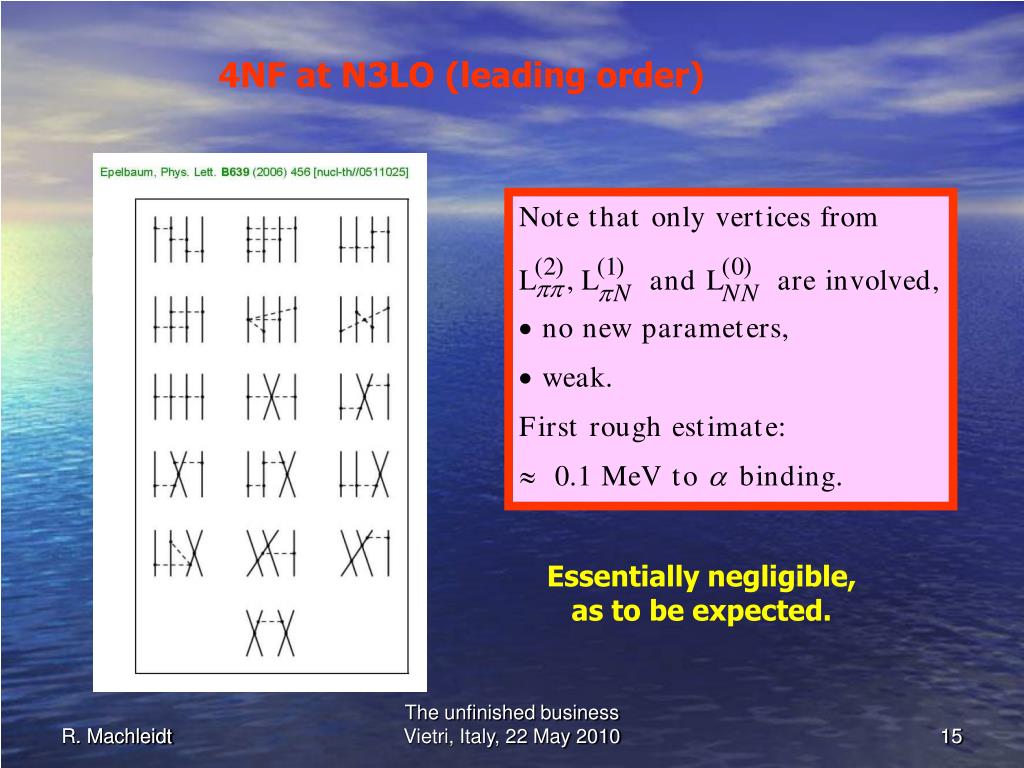 4NF at N3LO (leading order)

Epelbaum, Phys. Lett. B639 (2006) 456 [nucl-th//0511025]

Note that only vertices from $L^{(2)}_{\pi\pi}$, $L^{(1)}_{\pi N}$ and $L^{(0)}_{NN}$ are involved,
• no new parameters,
• weak.
First rough estimate:
$\approx$ 0.1 MeV to $\alpha$ binding.

Essentially negligible, as to be expected.

R. Machleidt

The unfinished business
Vietri, Italy, 22 May 2010

15